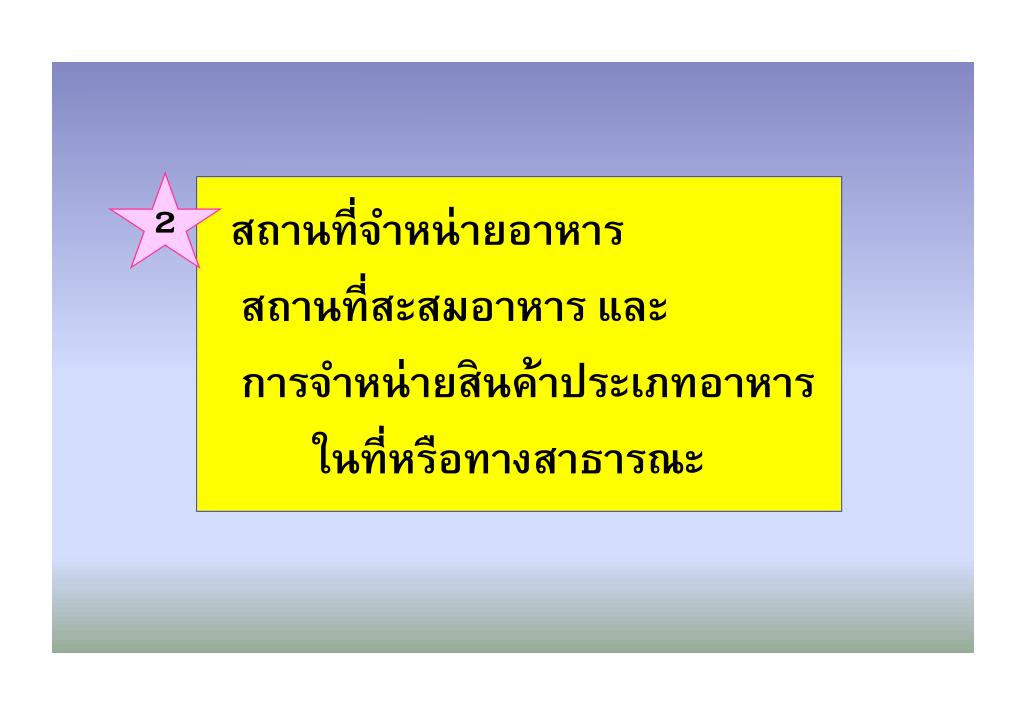 2

สถานที่จำหน่ายอาหาร

สถานที่สะสมอาหาร และ

การจำหน่ายสินค้าประเภทอาหาร

ในที่หรือทางสาธารณะ